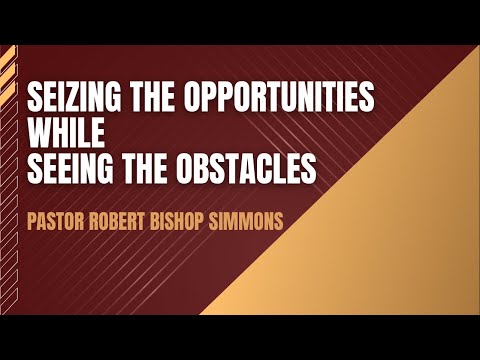 SEIZING THE OPPORTUNITIES
WHILE
SEEING THE OBSTACLES

PASTOR ROBERT BISHOP SIMMONS